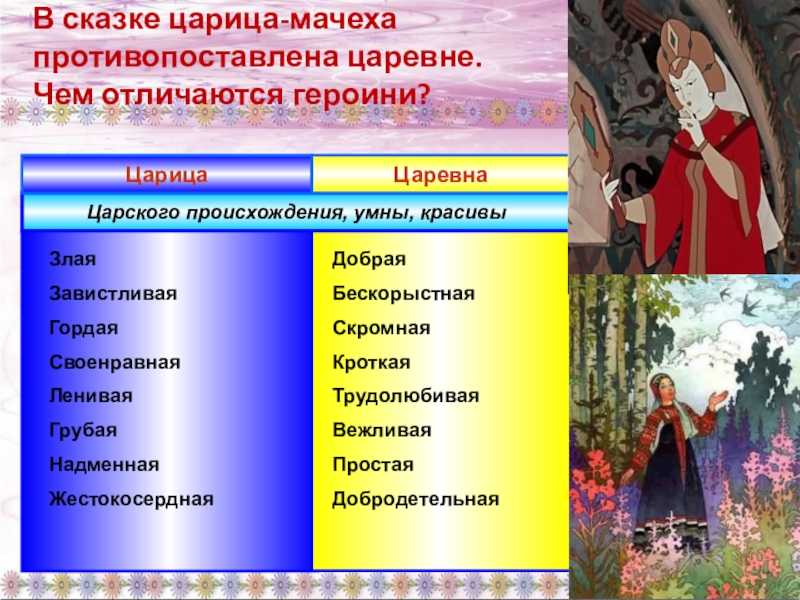 В сказке царица-мачеха противопоставлена царевне. Чем отличаются героини?

| Царица | Царевна |
|---|---|
| Царского происхождения, умны, красивы | |
| Злая | Добрая |
| Завистливая | Бескорыстная |
| Гордая | Скромная |
| Своенравная | Кроткая |
| Ленивая | Трудолюбивая |
| Грубая | Вежливая |
| Надменная | Простая |
| Жестокосердная | Добродетельная |